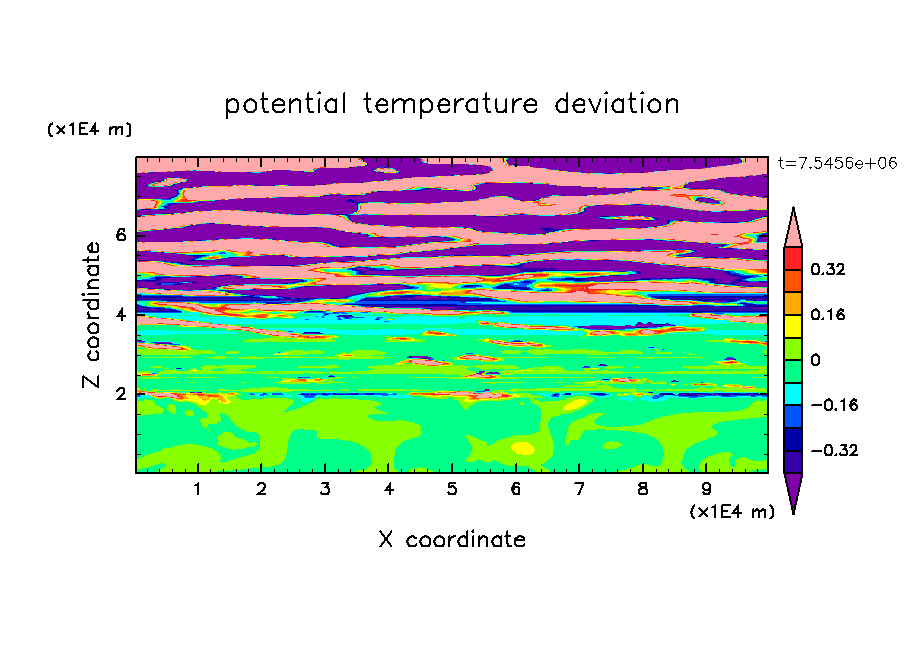 potential temperature deviation

(x1E4 m)

t=7.5456e+06

Z coordinate

6
4
2

0.32
0.16
0
−0.16
−0.32

1 2 3 4 5 6 7 8 9

(x1E4 m)

X coordinate